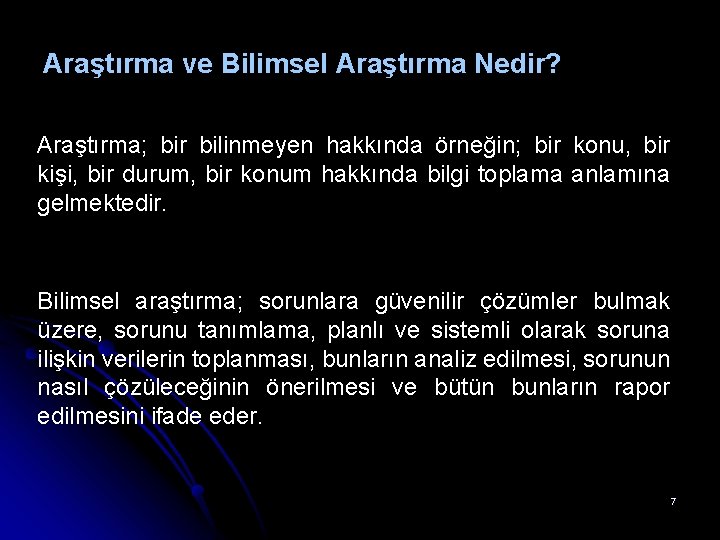 Araştırma ve Bilimsel Araştırma Nedir?

Araştırma; bir bilinmeyen hakkında örneğin; bir konu, bir kişi, bir durum, bir konum hakkında bilgi toplama anlamına gelmektedir.

Bilimsel araştırma; sorunlara güvenilir çözümler bulmak üzere, sorunu tanımlama, planlı ve sistemli olarak soruna ilişkin verilerin toplanması, bunların analiz edilmesi, sorunun nasıl çözüleceğinin önerilmesi ve bütün bunların rapor edilmesini ifade eder.

7